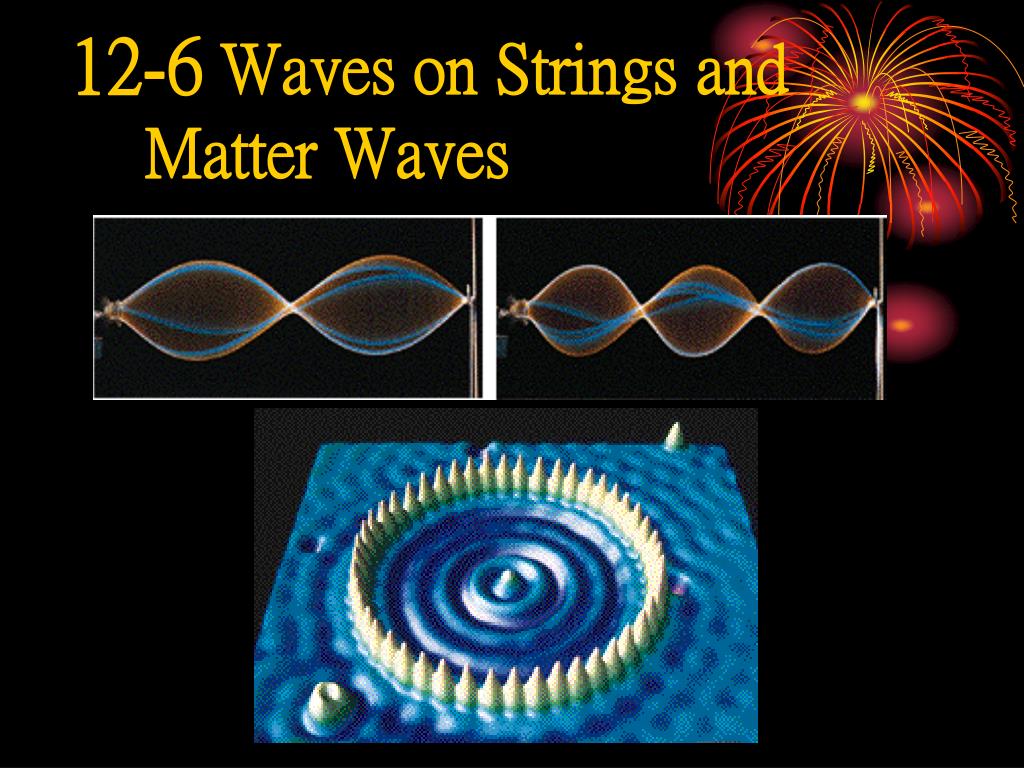 12-6 Waves on Strings and Matter Waves